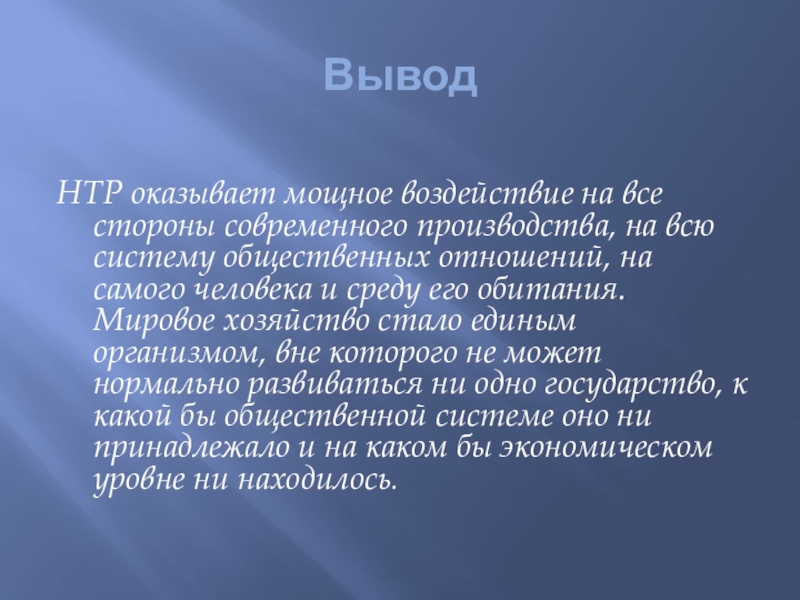 Вывод

НТР оказывает мощное воздействие на все стороны современного производства, на всю систему общественных отношений, на самого человека и среду его обитания. Мировое хозяйство стало единым организмом, вне которого не может нормально развиваться ни одно государство, к какой бы общественной системе оно ни принадлежало и на каком бы экономическом уровне ни находилось.